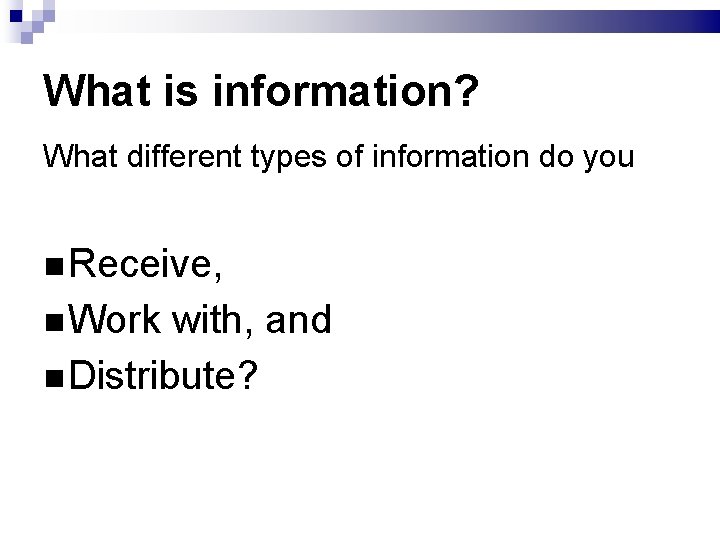 What is information?

What different types of information do you

■ Receive,
■ Work with, and
■ Distribute?